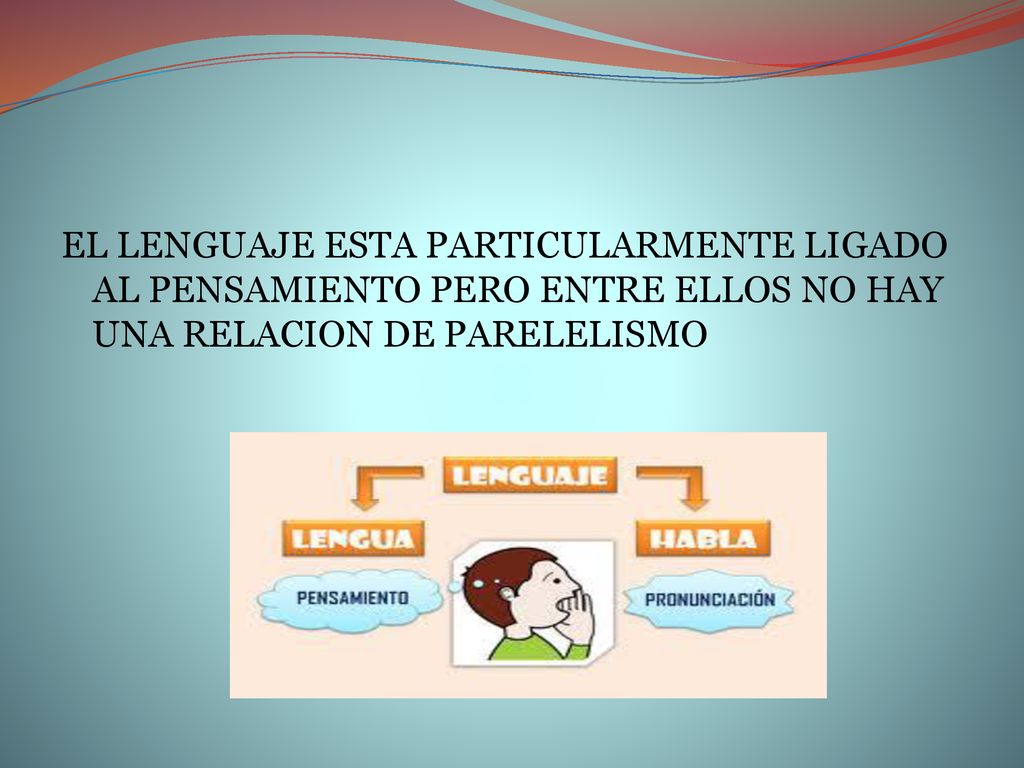 EL LENGUAJE ESTA PARTICULARMENTE LIGADO AL PENSAMIENTO PERO ENTRE ELLOS NO HAY UNA RELACION DE PARELELISMO

LENGUAJE

LENGUA

HABLA

PENSAMIENTO

PRONUNCIACIÓN